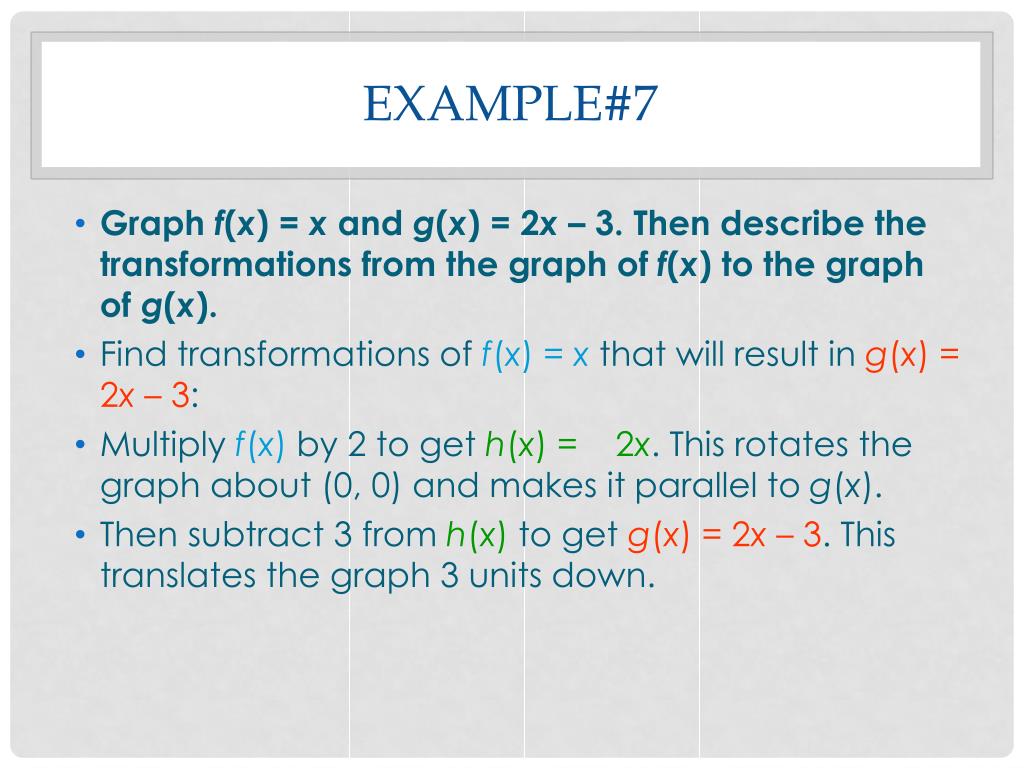 EXAMPLE#7

• Graph $f(x) = x$ and $g(x) = 2x – 3$. Then describe the transformations from the graph of $f(x)$ to the graph of $g(x)$.

• Find transformations of $f(x) = x$ that will result in $g(x) = 2x – 3$:

• Multiply $f(x)$ by 2 to get $h(x) = 2x$. This rotates the graph about (0, 0) and makes it parallel to $g(x)$.

• Then subtract 3 from $h(x)$ to get $g(x) = 2x – 3$. This translates the graph 3 units down.